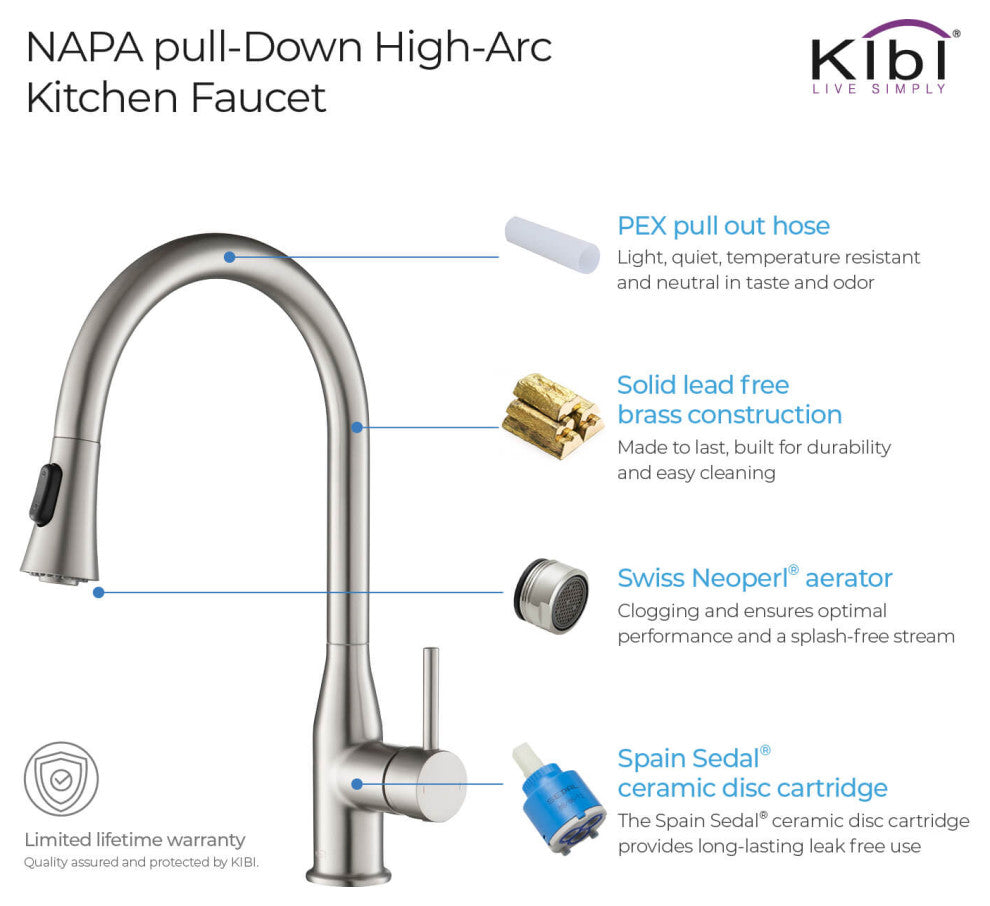 NAPA pull-Down High-Arc Kitchen Faucet

KIBI®
LIVE SIMPLY

PEX pull out hose
Light, quiet, temperature resistant and neutral in taste and odor

Solid lead free brass construction
Made to last, built for durability and easy cleaning

Swiss Neoperl® aerator
Clogging and ensures optimal performance and a splash-free stream

Spain Sedal® ceramic disc cartridge
The Spain Sedal® ceramic disc cartridge provides long-lasting leak free use

Limited lifetime warranty
Quality assured and protected by KIBI.